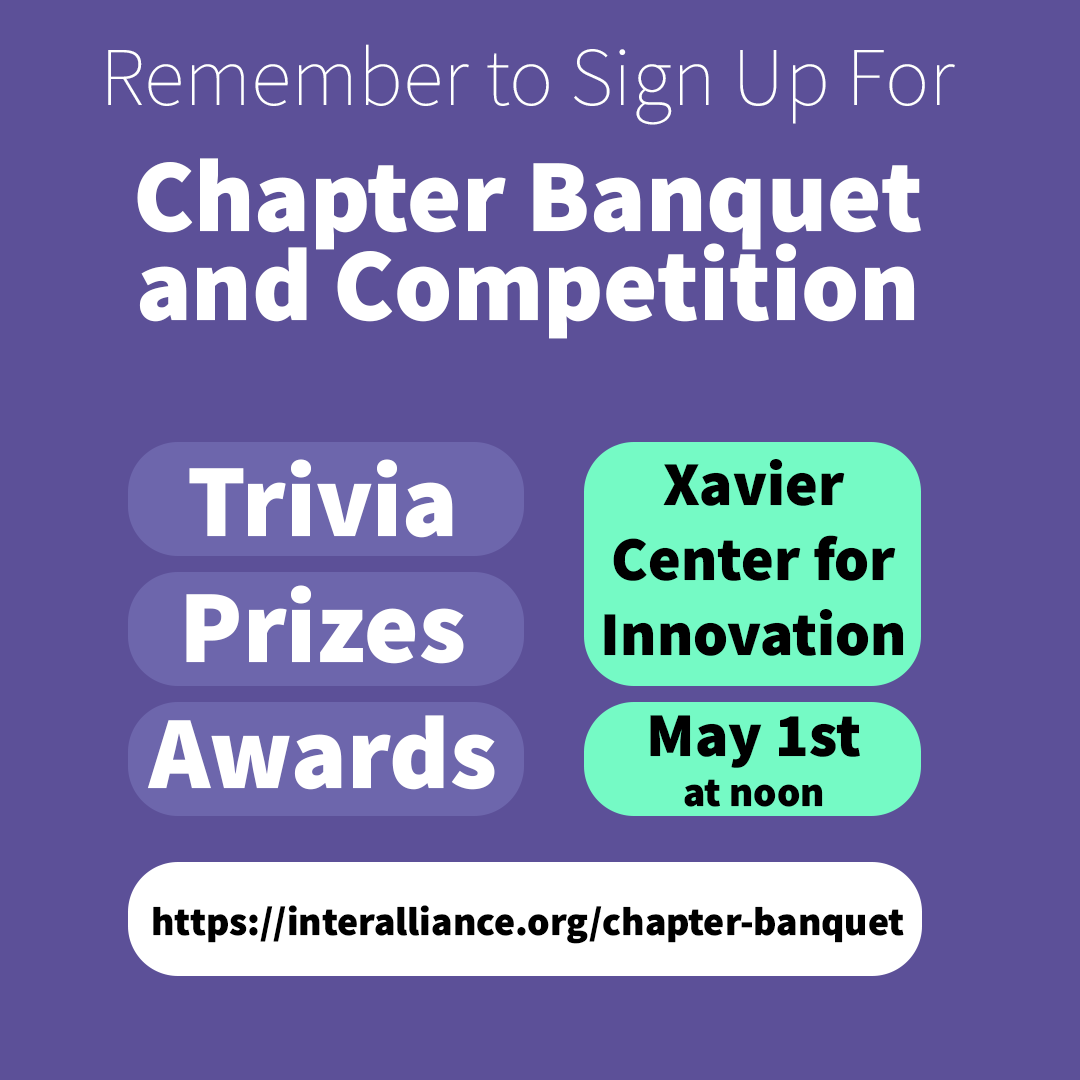 Remember to Sign Up For

Chapter Banquet and Competition

Trivia

Prizes

Awards

Xavier Center for Innovation

May 1st
at noon

https://interalliance.org/chapter-banquet